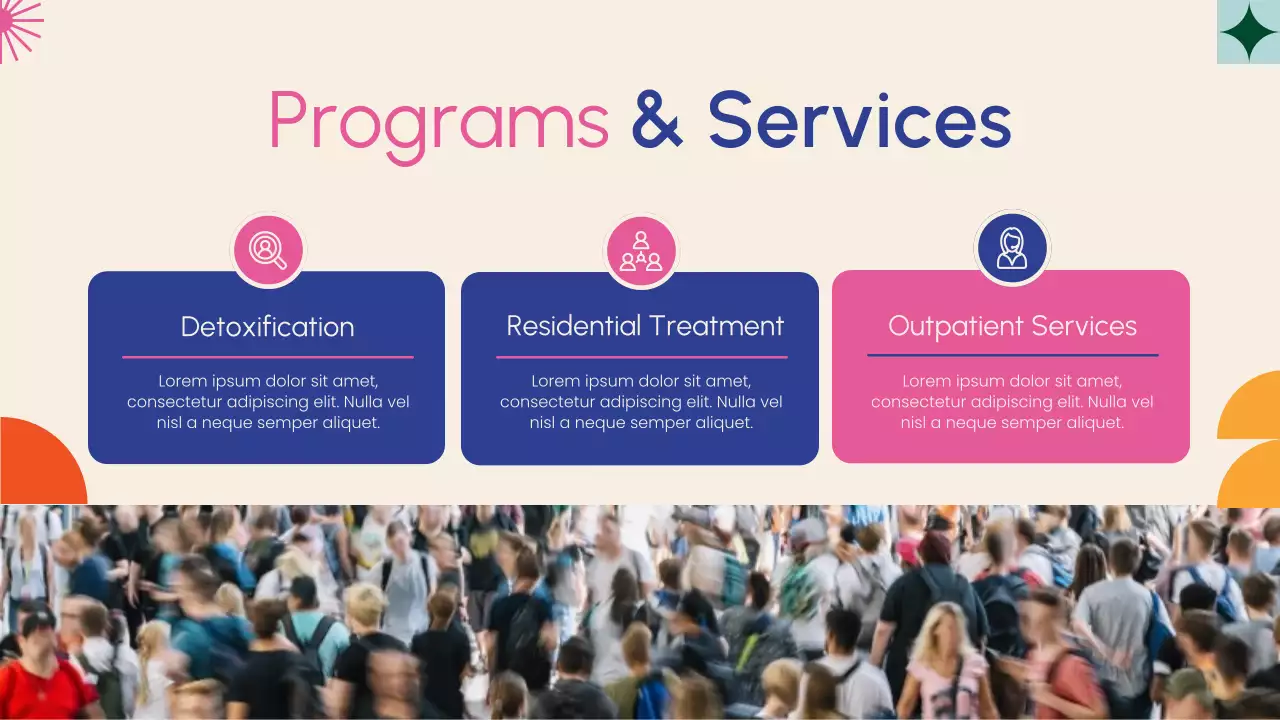 Programs & Services

Detoxification

Lorem ipsum dolor sit amet, consectetur adipiscing elit. Nulla vel nisl a neque semper aliquet.

Residential Treatment

Lorem ipsum dolor sit amet, consectetur adipiscing elit. Nulla vel nisl a neque semper aliquet.

Outpatient Services

Lorem ipsum dolor sit amet, consectetur adipiscing elit. Nulla vel nisl a neque semper aliquet.